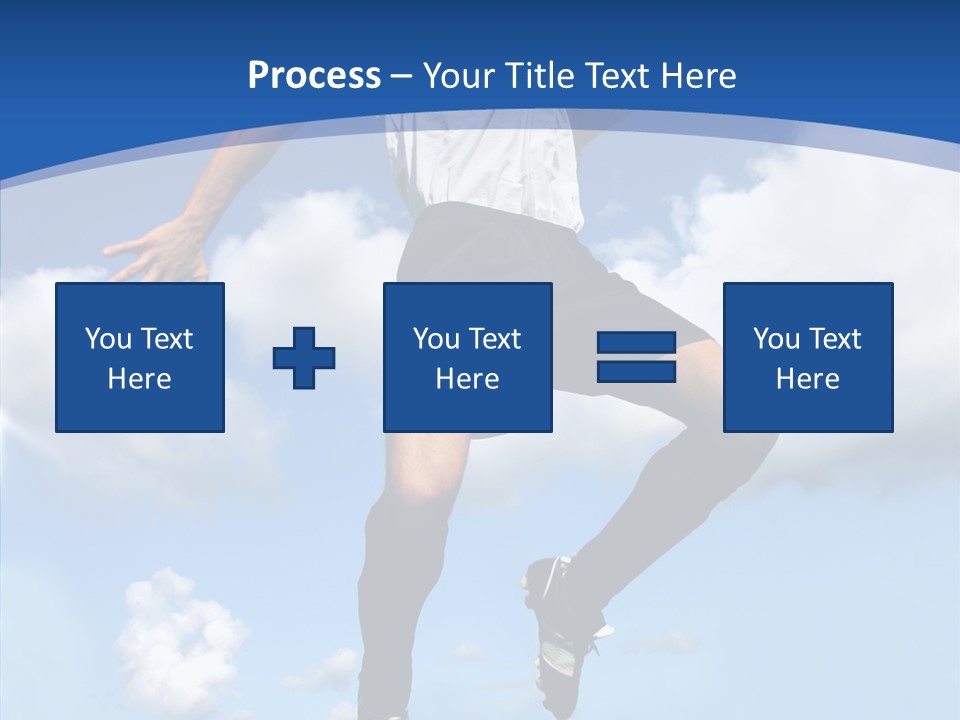 Process – Your Title Text Here

You Text Here

You Text Here

You Text Here